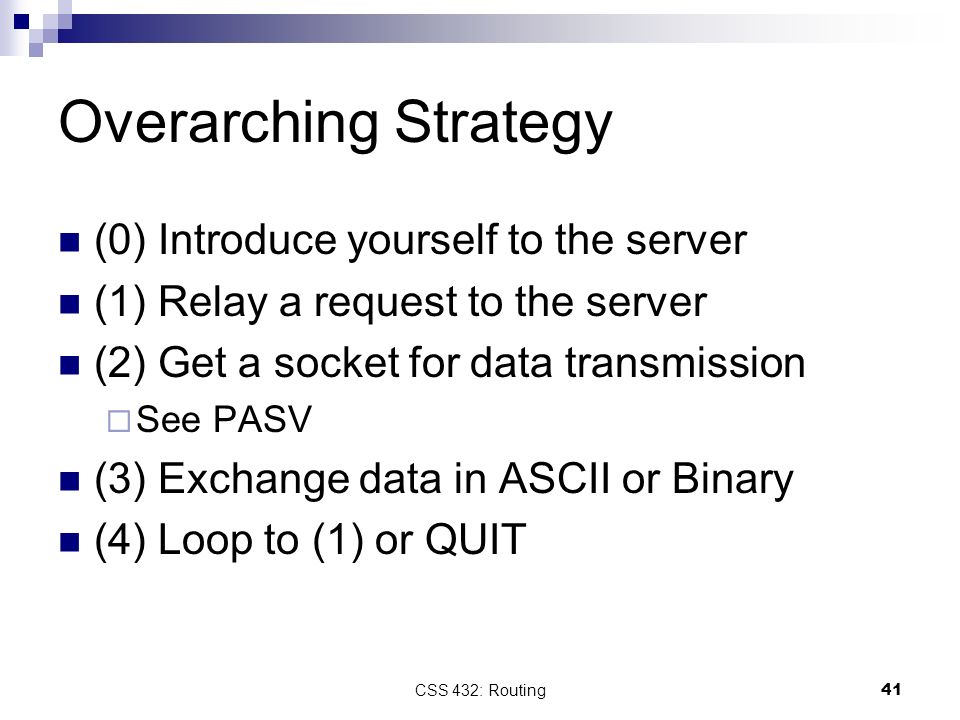 Overarching Strategy

(0) Introduce yourself to the server
(1) Relay a request to the server
(2) Get a socket for data transmission
See PASV
(3) Exchange data in ASCII or Binary
(4) Loop to (1) or QUIT

CSS 432: Routing

41